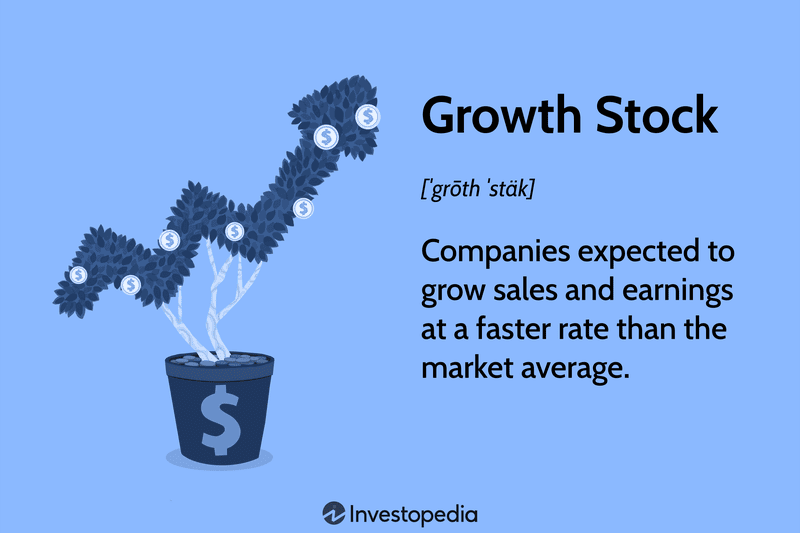 Growth Stock

[ˈgrōth ˈstäk]

Companies expected to grow sales and earnings at a faster rate than the market average.

$

Investopedia